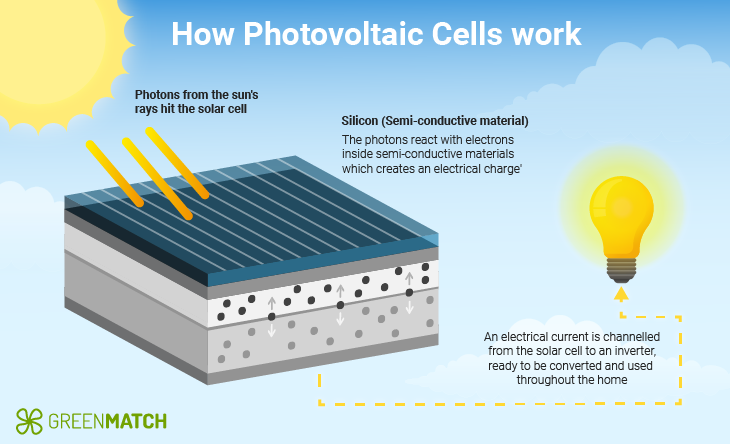 How Photovoltaic Cells work

Photons from the sun's rays hit the solar cell

Silicon (Semi-conductive material)

The photons react with electrons inside semi-conductive materials which creates an electrical charge'

An electrical current is channelled from the solar cell to an inverter, ready to be converted and used throughout the home

GREENMATCH